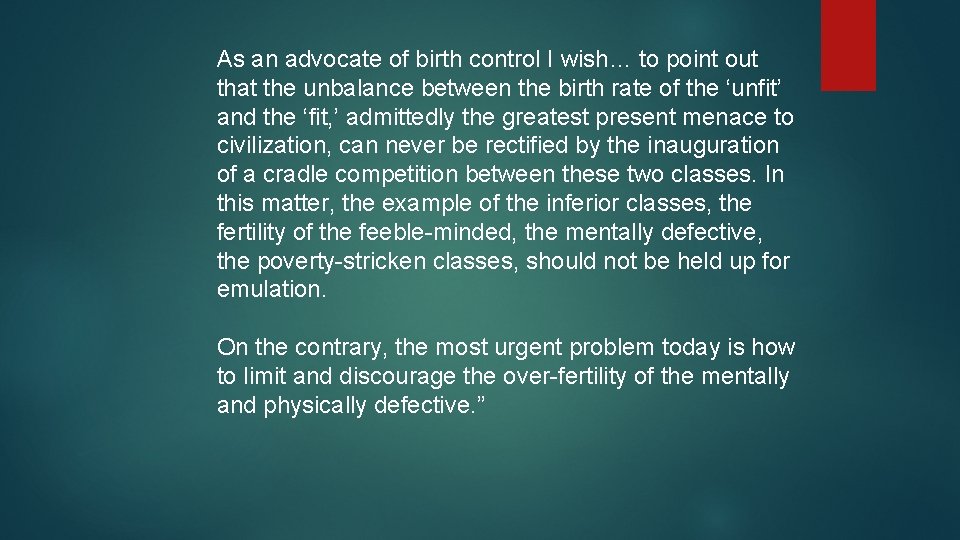 As an advocate of birth control I wish… to point out that the unbalance between the birth rate of the ‘unfit’ and the ‘fit,’ admittedly the greatest present menace to civilization, can never be rectified by the inauguration of a cradle competition between these two classes. In this matter, the example of the inferior classes, the fertility of the feeble-minded, the mentally defective, the poverty-stricken classes, should not be held up for emulation.

On the contrary, the most urgent problem today is how to limit and discourage the over-fertility of the mentally and physically defective.”